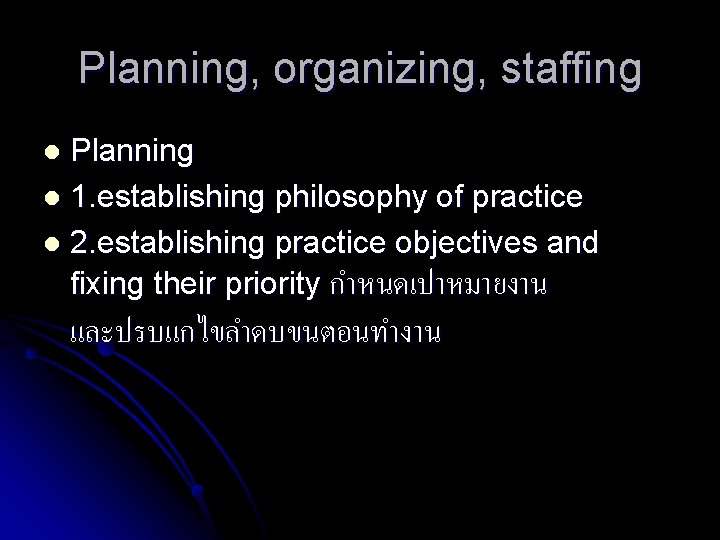 Planning, organizing, staffing

- Planning
- 1.establishing philosophy of practice
- 2.establishing practice objectives and fixing their priority กำหนดเปาหมายงาน และปรบแกไขลำดบขนตอนทำงาน